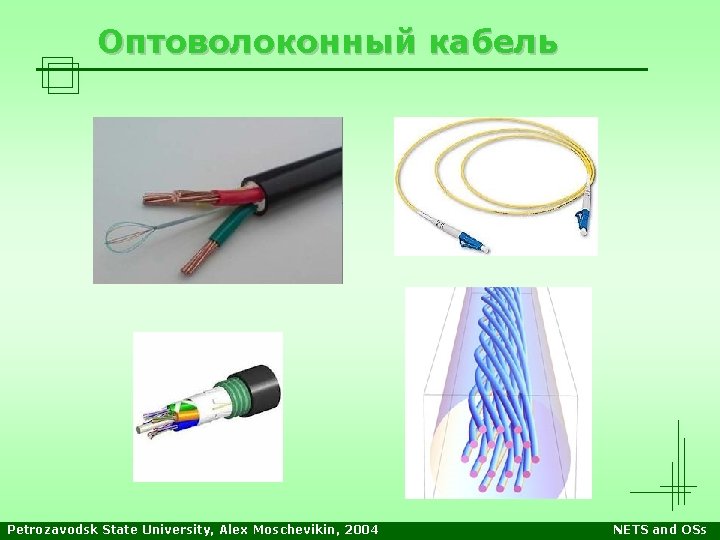 Оптоволоконный кабель

Petrozavodsk State University, Alex Moschevikin, 2004

NETS and OSs